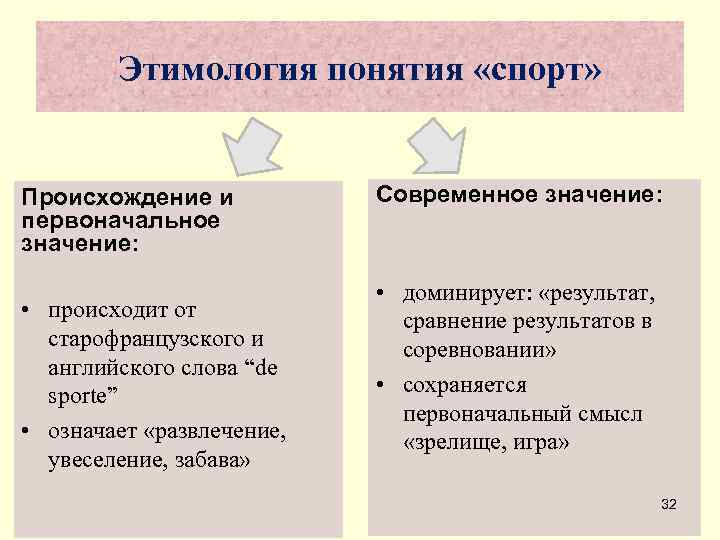 Этимология понятия «спорт»

Происхождение и первоначальное значение:

• происходит от старофранцузского и английского слова “de sporte”
• означает «развлечение, увеселение, забава»

Современное значение:

• доминирует: «результат, сравнение результатов в соревновании»
• сохраняется первоначальный смысл «зрелище, игра»

32